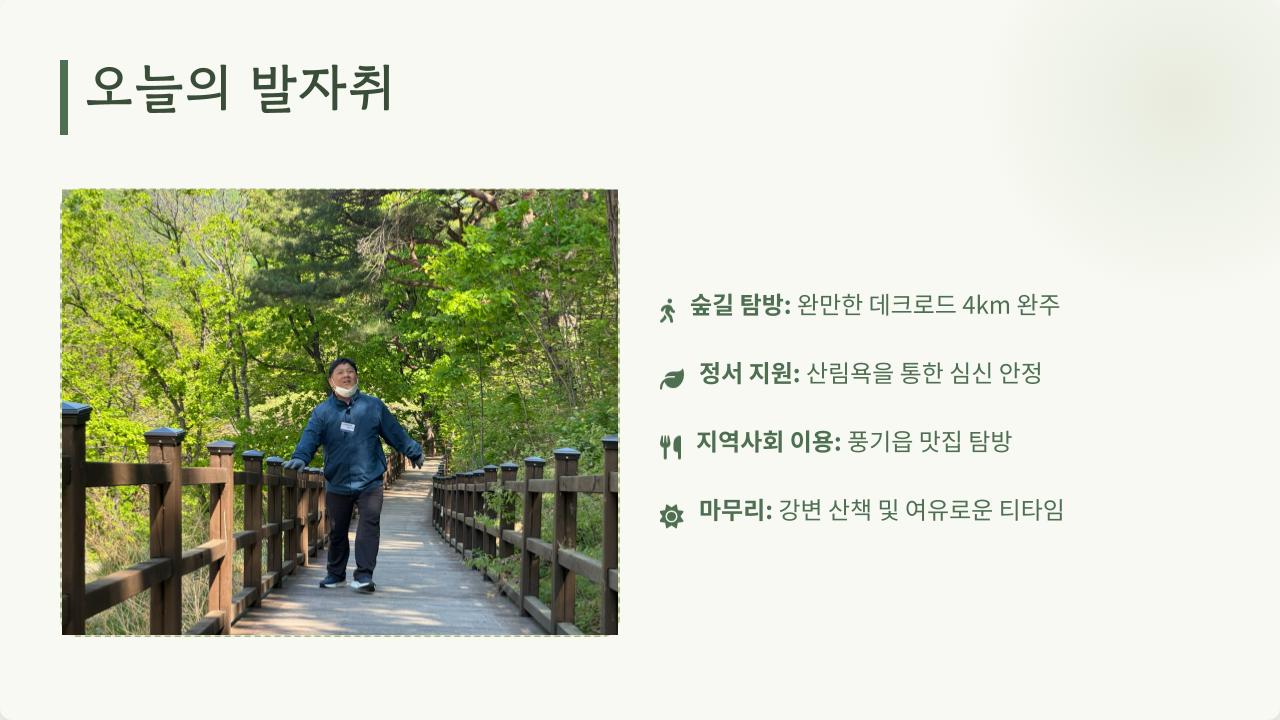 오늘의 발자취

숲길 탐방: 완만한 데크로드 4km 완주

정서 지원: 산림욕을 통한 심신 안정

지역사회 이용: 풍기읍 맛집 탐방

마무리: 강변 산책 및 여유로운 티타임